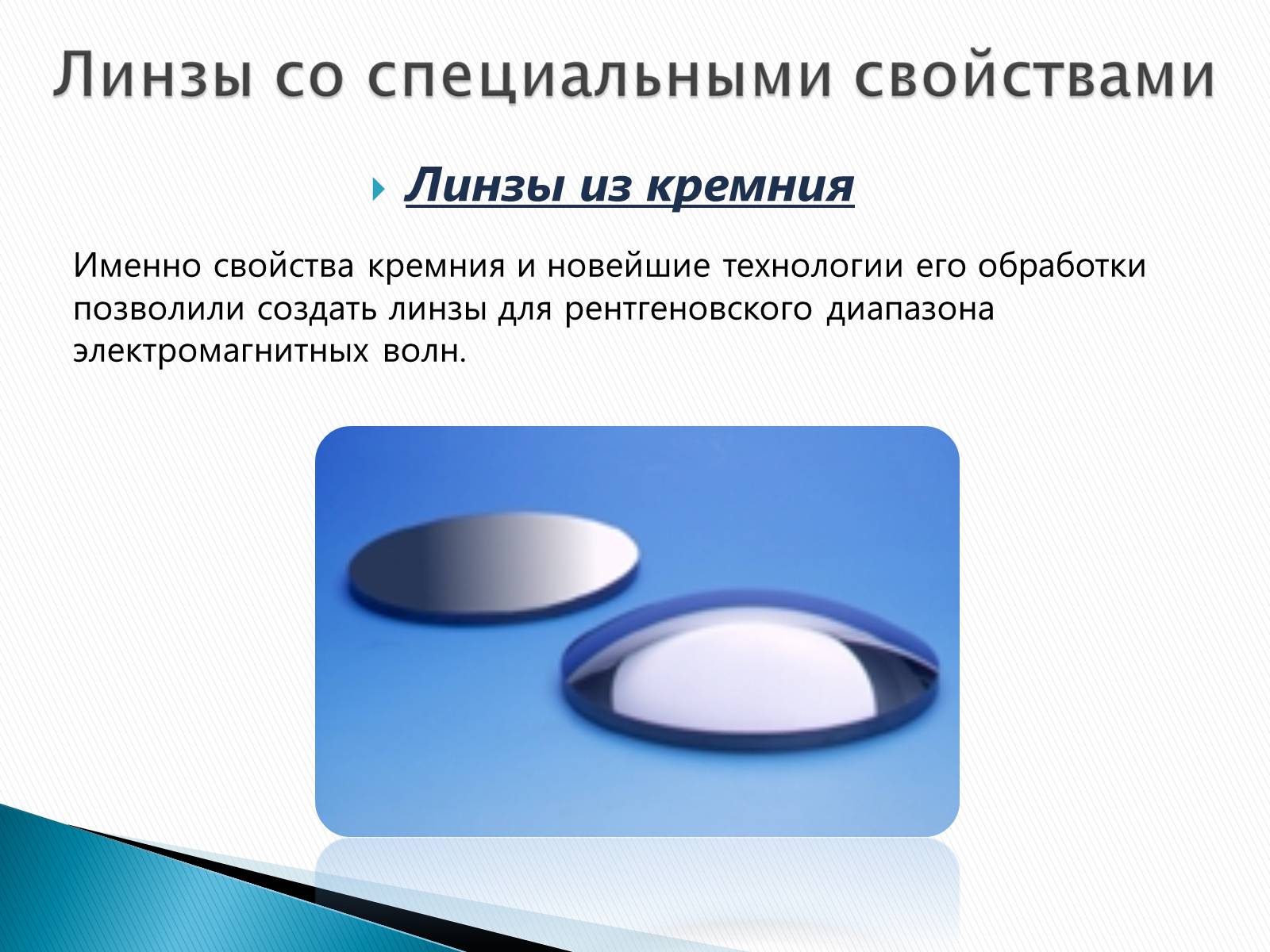 Линзы со специальными свойствами

Линзы из кремния

Именно свойства кремния и новейшие технологии его обработки позволили создать линзы для рентгеновского диапазона электромагнитных волн.